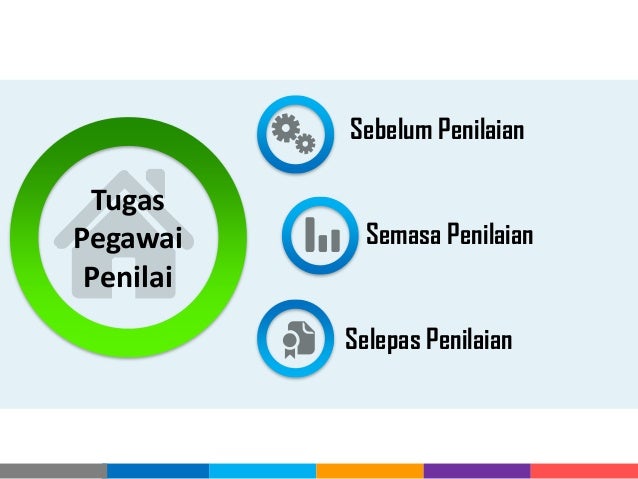 Tugas Pegawai Penilai

Sebelum Penilaian

Semasa Penilaian

Selepas Penilaian